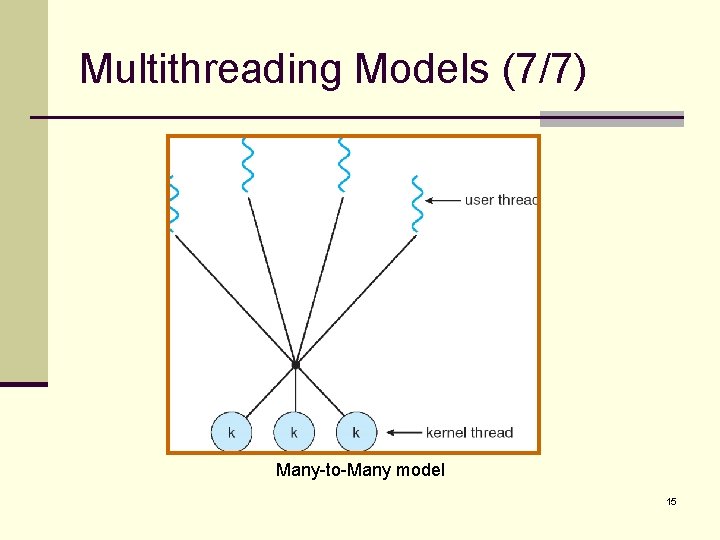 Multithreading Models (7/7)

user threac

k

k

k

kernel thread

Many-to-Many model

15